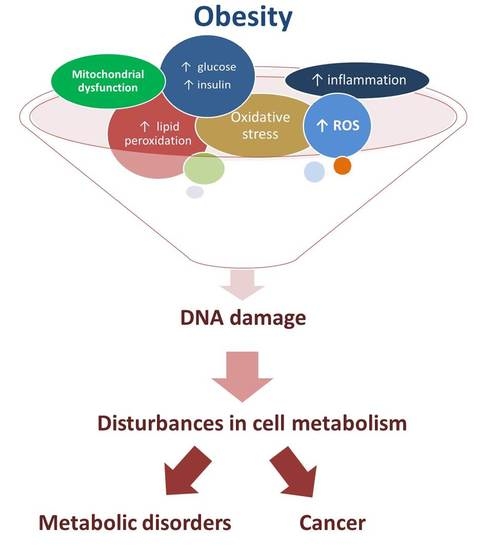 Obesity

Mitochondrial dysfunction

↑ glucose
↑ insulin

↑ inflammation

↑ lipid peroxidation

Oxidative stress

↑ ROS

DNA damage

Disturbances in cell metabolism

Metabolic disorders

Cancer